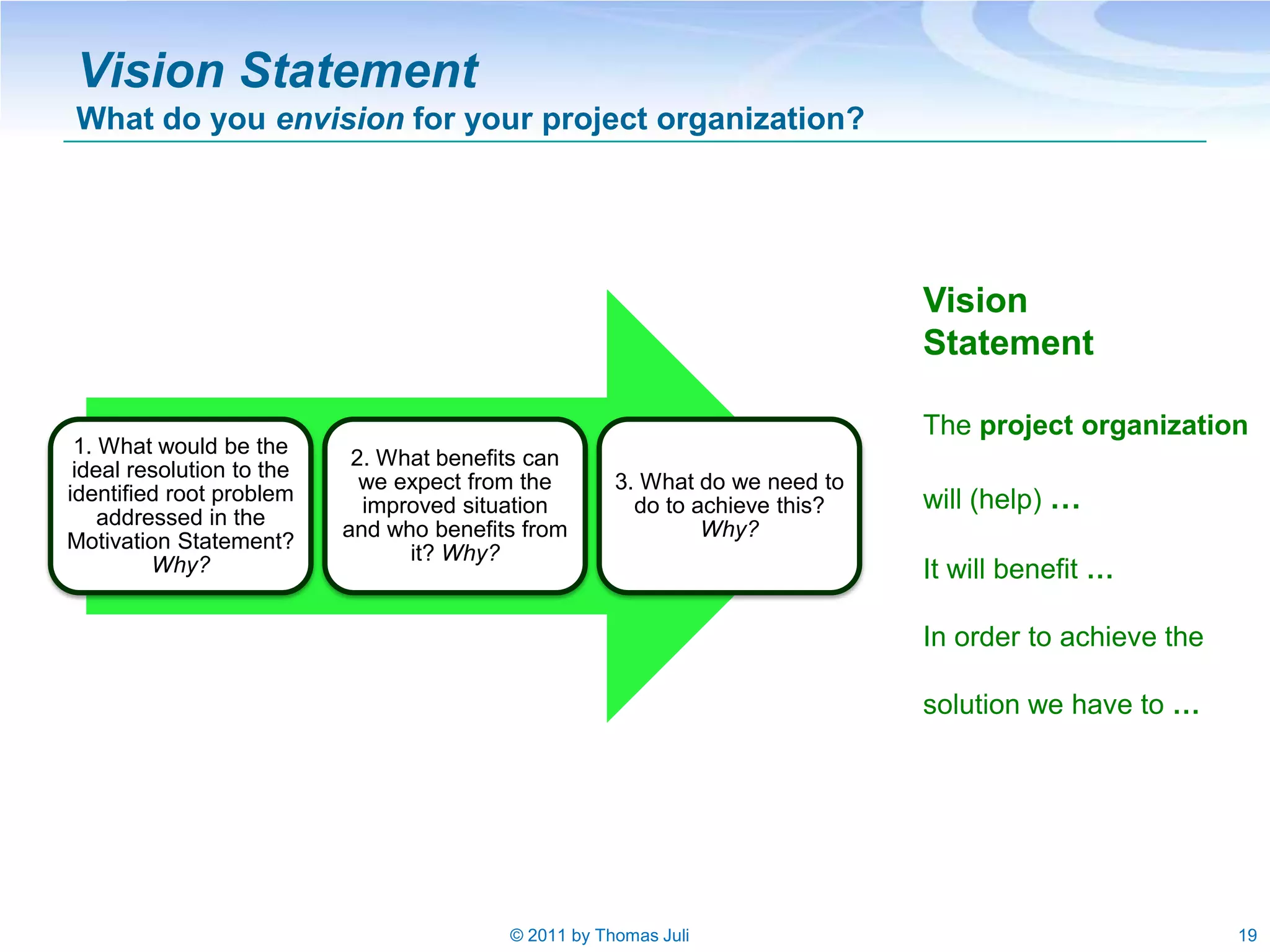 Vision Statement
What do you envision for your project organization?

1. What would be the ideal resolution to the identified root problem addressed in the Motivation Statement? Why?

2. What benefits can we expect from the improved situation and who benefits from it? Why?

3. What do we need to do to achieve this? Why?

Vision Statement

The project organization

will (help) …

It will benefit …

In order to achieve the

solution we have to …

© 2011 by Thomas Juli

19